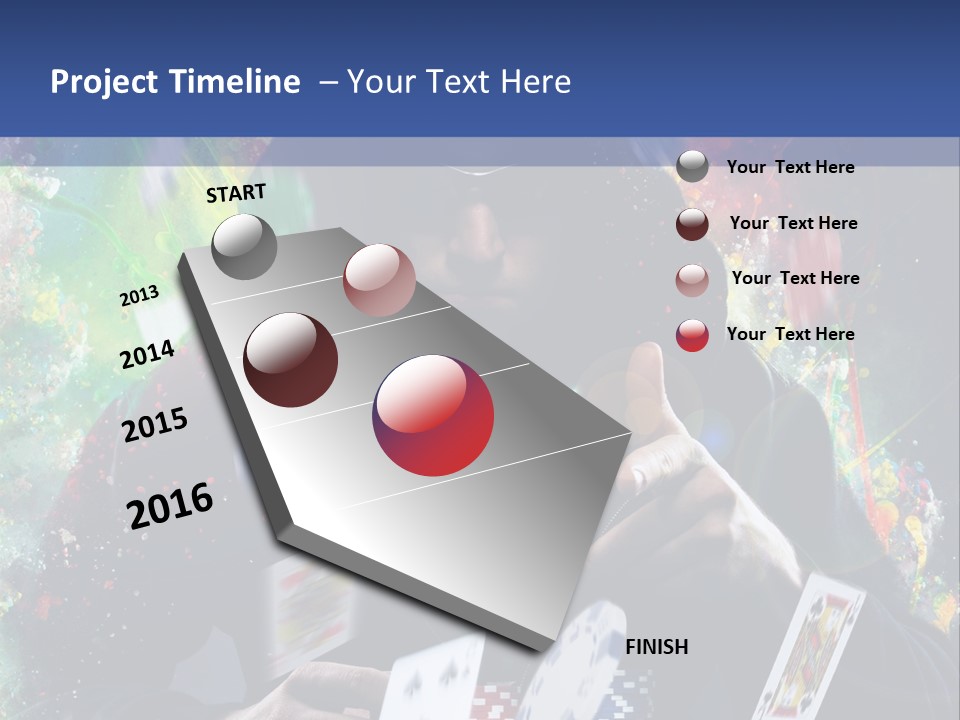 Project Timeline – Your Text Here

START

2013

2014

2015

2016

FINISH

Your Text Here

Your Text Here

Your Text Here

Your Text Here